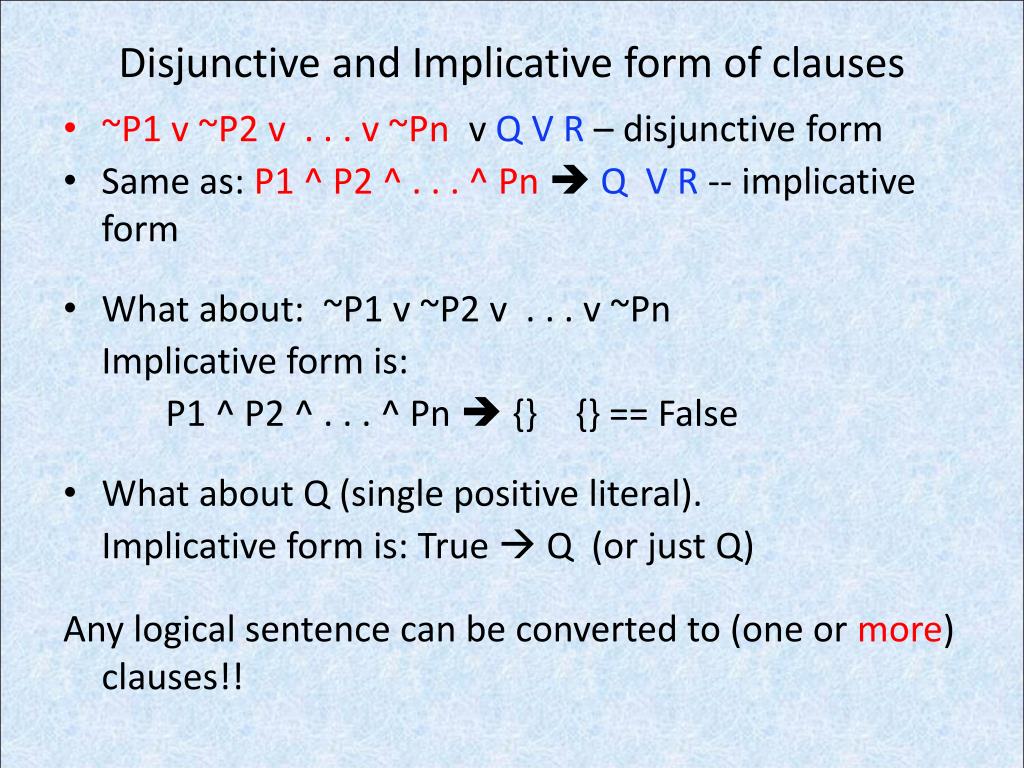 Disjunctive and Implicative form of clauses

• ~P1 v ~P2 v . . . v ~Pn v Q V R – disjunctive form
• Same as: P1 ^ P2 ^ . . . ^ Pn ➔ Q V R -- implicative form

• What about: ~P1 v ~P2 v . . . v ~Pn
Implicative form is:
P1 ^ P2 ^ . . . ^ Pn ➔ {} {} == False

• What about Q (single positive literal).
Implicative form is: True → Q (or just Q)

Any logical sentence can be converted to (one or more) clauses!!